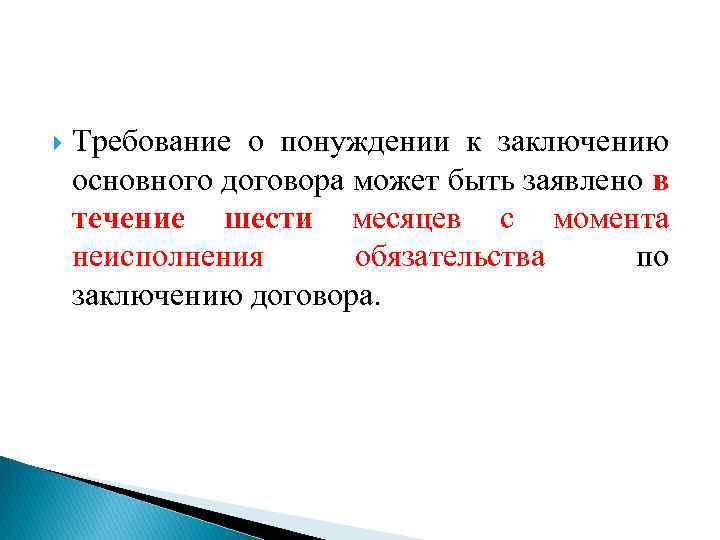 Требование о понуждении к заключению основного договора может быть заявлено в течение шести месяцев с момента неисполнения обязательства по заключению договора.